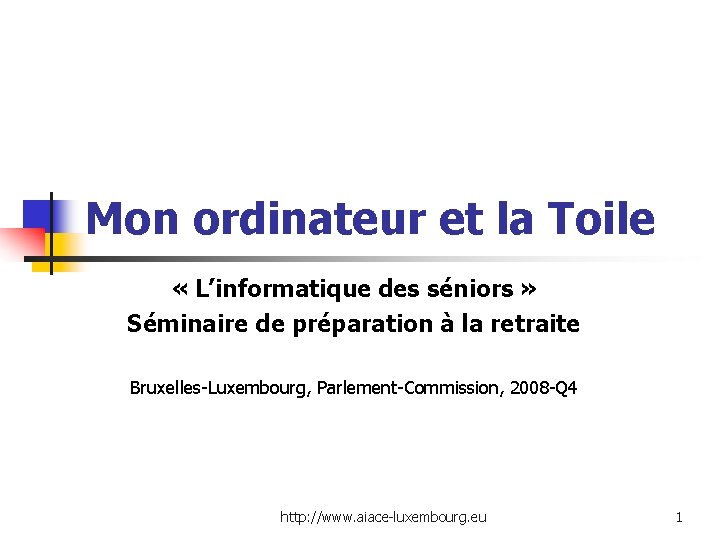 Mon ordinateur et la Toile

« L’informatique des séniors »
Séminaire de préparation à la retraite

Bruxelles-Luxembourg, Parlement-Commission, 2008-Q4

http://www.aiace-luxembourg.eu

1